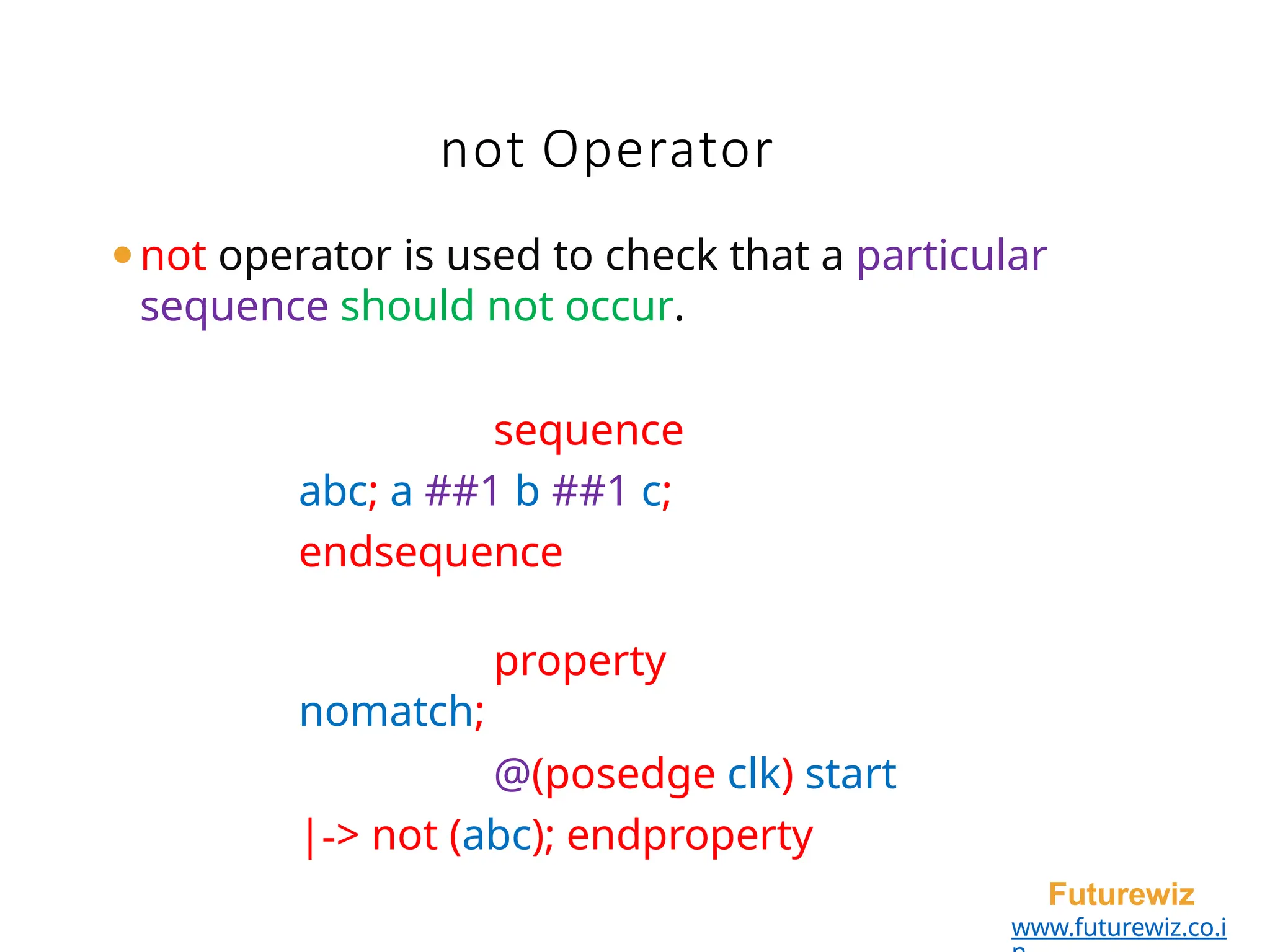 not Operator

• not operator is used to check that a particular sequence should not occur.

sequence
abc; a ##1 b ##1 c;
endsequence

property
nomatch;
@(posedge clk) start
|-> not (abc); endproperty

Futurewiz
www.futurewiz.co.in